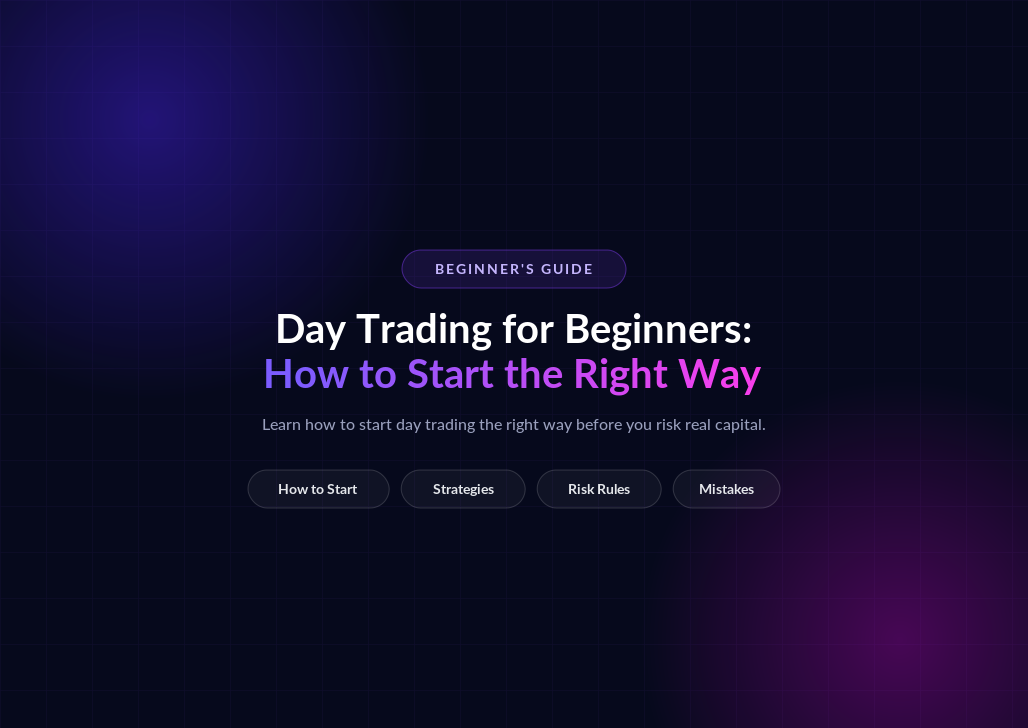 BEGINNER'S GUIDE

Day Trading for Beginners:
How to Start the Right Way

Learn how to start day trading the right way before you risk real capital.

How to Start
Strategies
Risk Rules
Mistakes